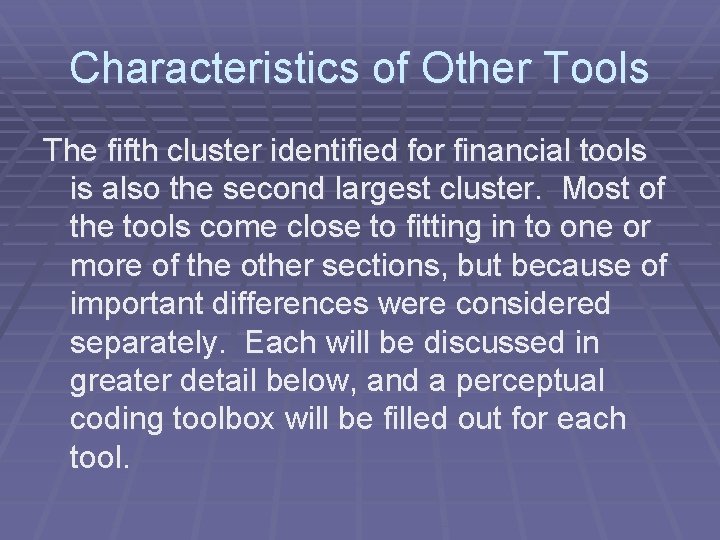 Characteristics of Other Tools

The fifth cluster identified for financial tools is also the second largest cluster.  Most of the tools come close to fitting in to one or more of the other sections, but because of important differences were considered separately.  Each will be discussed in greater detail below, and a perceptual coding toolbox will be filled out for each tool.